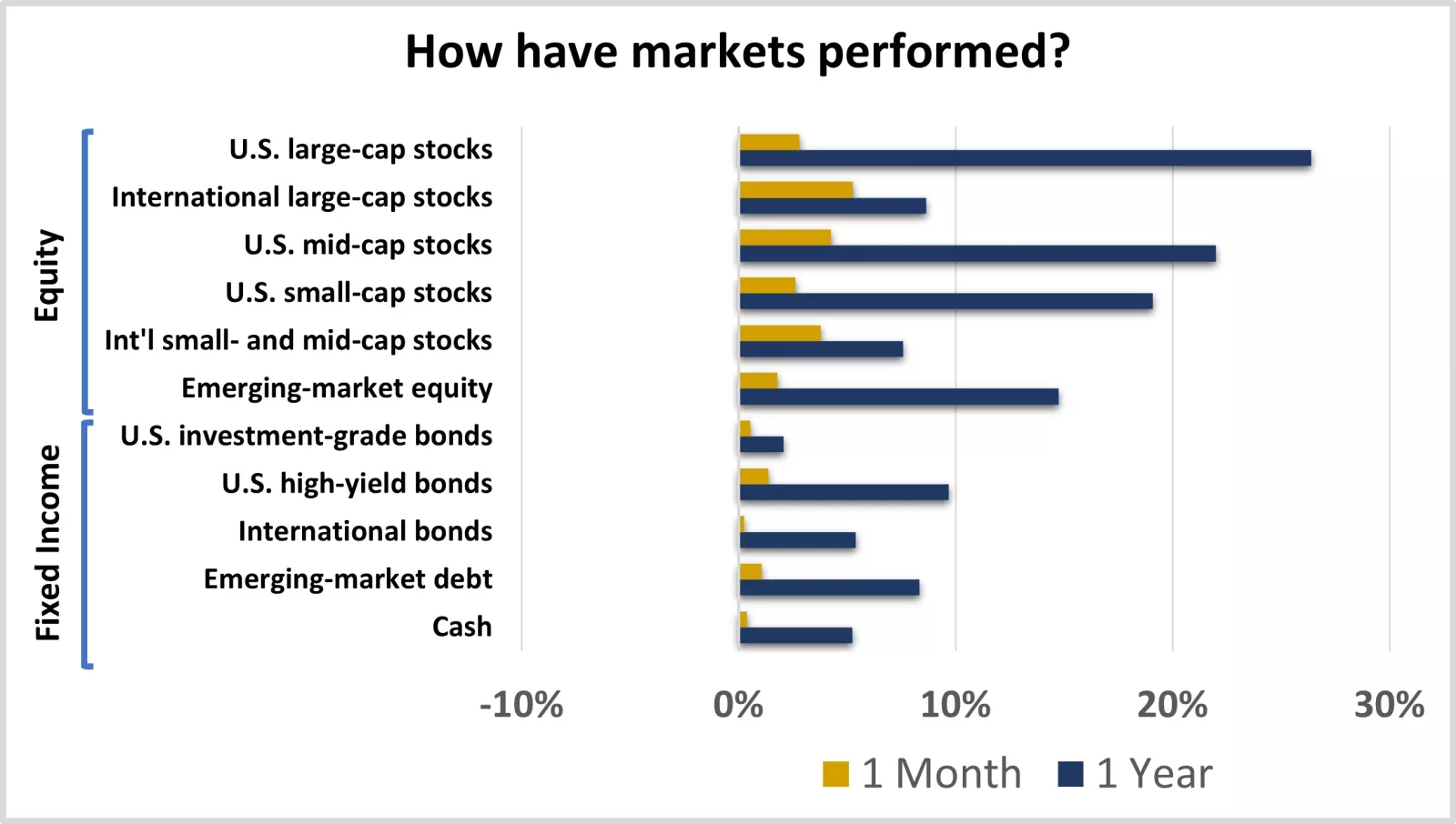 How have markets performed?

Equity
U.S. large-cap stocks
International large-cap stocks
U.S. mid-cap stocks
U.S. small-cap stocks
Int'l small- and mid-cap stocks
Emerging-market equity

Fixed Income
U.S. investment-grade bonds
U.S. high-yield bonds
International bonds
Emerging-market debt
Cash

-10%
0%
10%
20%
30%

1 Month
1 Year